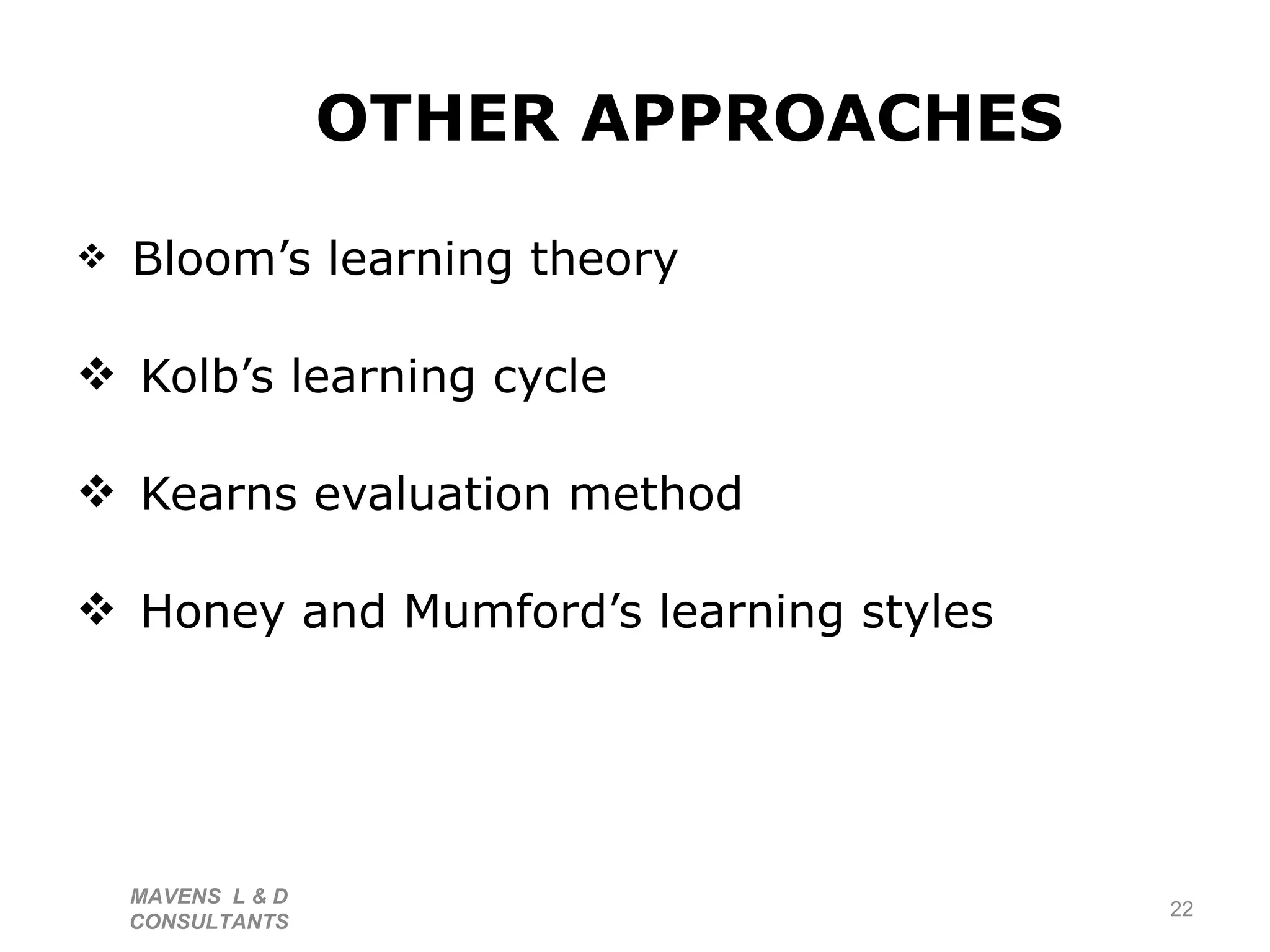 OTHER APPROACHES

❖ Bloom’s learning theory

❖ Kolb’s learning cycle

❖ Kearns evaluation method

❖ Honey and Mumford’s learning styles

MAVENS L & D CONSULTANTS

22